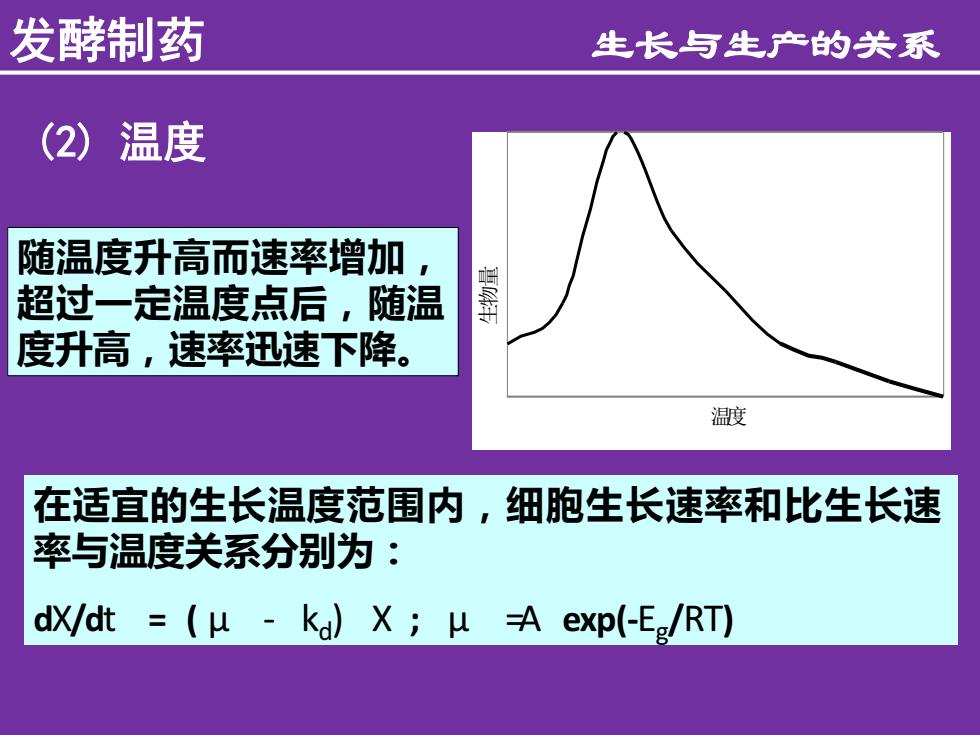 发酵制药

生长与生产的关系

(2) 温度

随温度升高而速率增加，超过一定温度点后，随温度升高，速率迅速下降。

生物量

温度

在适宜的生长温度范围内，细胞生长速率和比生长速率与温度关系分别为：

$dX/dt = (\mu - k_d) X$ ； $\mu = A \exp(-E_g/RT)$